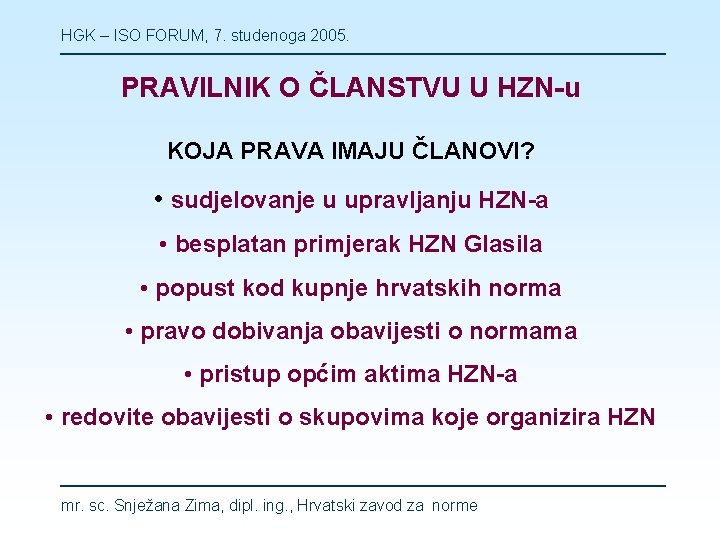 HGK – ISO FORUM, 7. studenoga 2005.

PRAVILNIK O ČLANSTVU U HZN-u

KOJA PRAVA IMAJU ČLANOVI?

• sudjelovanje u upravljanju HZN-a

• besplatan primjerak HZN Glasila

• popust kod kupnje hrvatskih norma

• pravo dobivanja obavijesti o normama

• pristup općim aktima HZN-a

• redovite obavijesti o skupovima koje organizira HZN

mr. sc. Snježana Zima, dipl. ing., Hrvatski zavod za norme